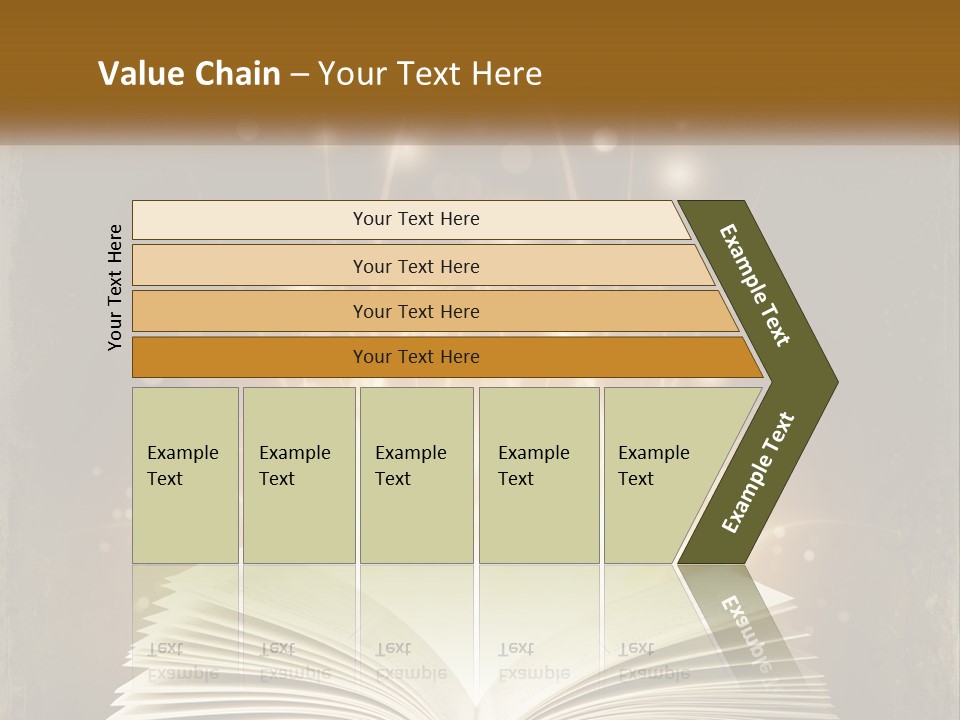 Value Chain – Your Text Here

Your Text Here

Your Text Here

Your Text Here

Your Text Here

Your Text Here

Example Text

Example Text

Example Text

Example Text

Example Text

Example Text

Example Text